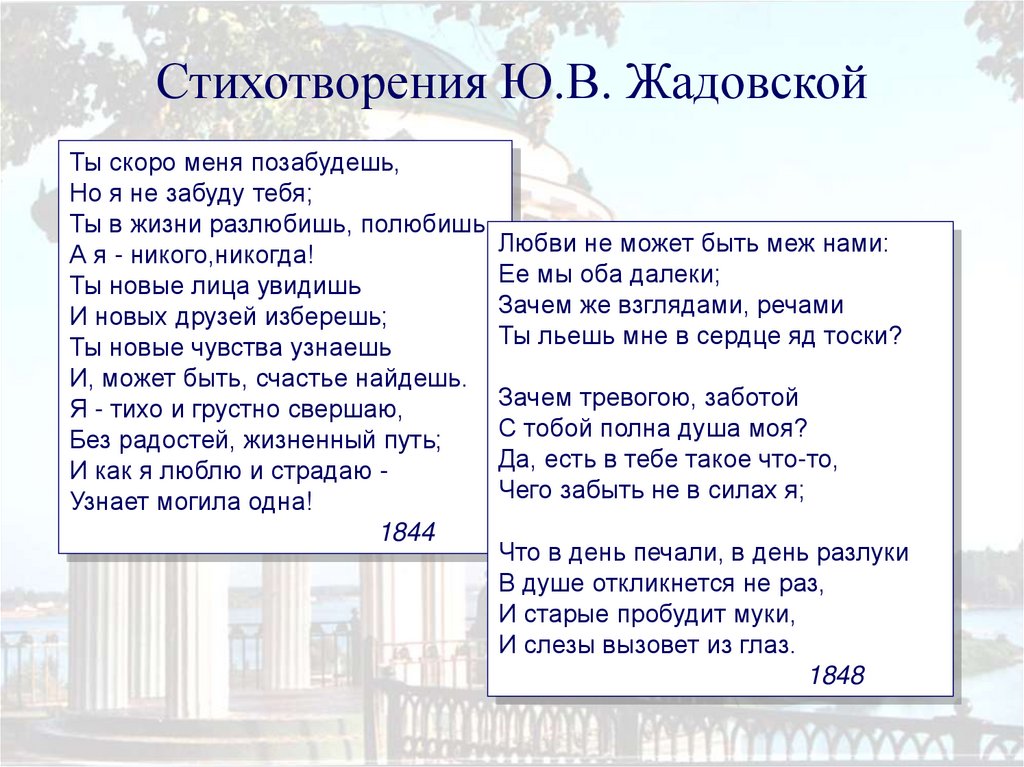 Стихотворения Ю.В. Жадовской

Ты скоро меня позабудешь,
Но я не забуду тебя;
Ты в жизни разлюбишь, полюбишь
А я - никого,никогда!
Ты новые лица увидишь
И новых друзей изберешь;
Ты новые чувства узнаешь
И, может быть, счастье найдешь.
Я - тихо и грустно свершаю,
Без радостей, жизненный путь;
И как я люблю и страдаю -
Узнает могила одна!
1844

Любви не может быть меж нами:
Ее мы оба далеки;
Зачем же взглядами, речами
Ты льешь мне в сердце яд тоски?

Зачем тревогою, заботой
С тобой полна душа моя?
Да, есть в тебе такое что-то,
Чего забыть не в силах я;

Что в день печали, в день разлуки
В душе откликнется не раз,
И старые пробудит муки,
И слезы вызовет из глаз.
1848